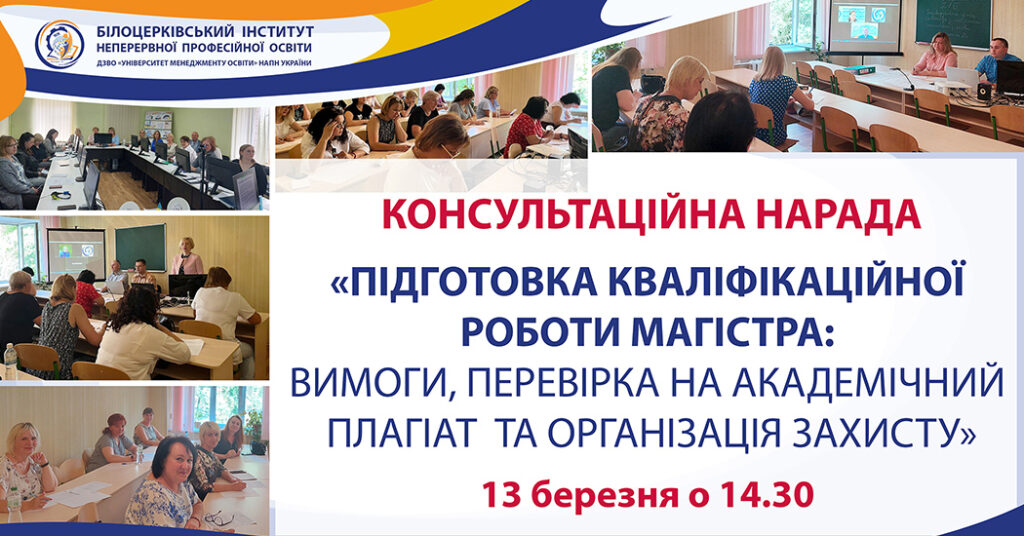 БІЛОЦЕРКІВСЬКИЙ ІНСТИТУТ НЕПЕРЕРВНОЇ ПРОФЕСІЙНОЇ ОСВІТИ
ДЗВО «УНІВЕРСИТЕТ МЕНЕДЖМЕНТУ ОСВІТИ» НАПН УКРАЇНИ

КОНСУЛЬТАЦІЙНА НАРАДА

«ПІДГОТОВКА КВАЛІФІКАЦІЙНОЇ РОБОТИ МАГІСТРА: ВИМОГИ, ПЕРЕВІРКА НА АКАДЕМІЧНИЙ ПЛАГІАТ ТА ОРГАНІЗАЦІЯ ЗАХИСТУ»

13 березня о 14.30